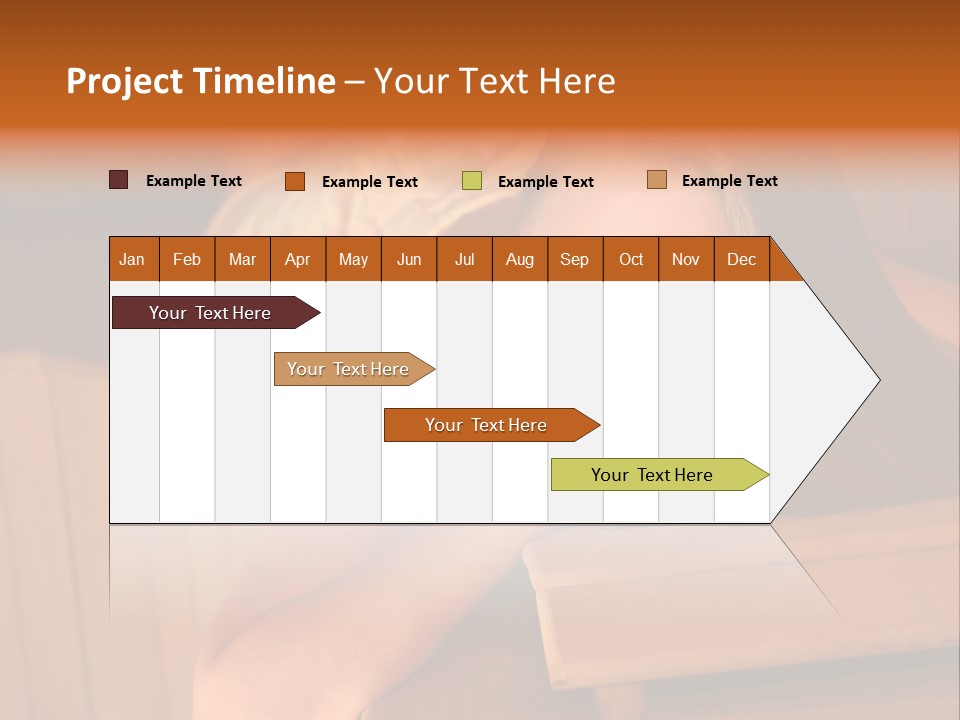 Project Timeline – Your Text Here

Example Text
Example Text
Example Text
Example Text

| Jan | Feb | Mar | Apr | May | Jun | Jul | Aug | Sep | Oct | Nov | Dec |
|---|---|---|---|---|---|---|---|---|---|---|---|

Your Text Here
Your Text Here
Your Text Here
Your Text Here